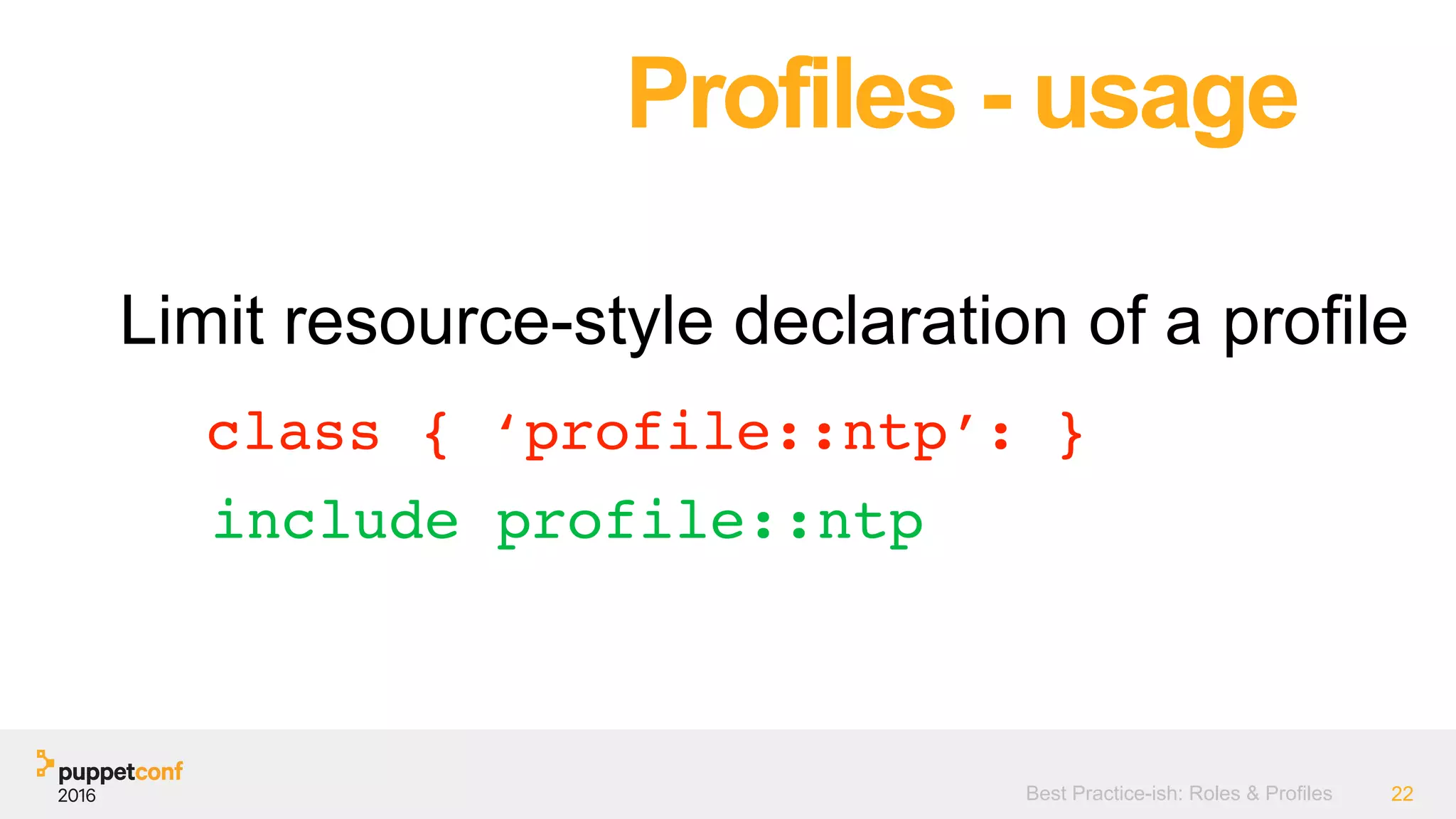 Profiles - usage

Limit resource-style declaration of a profile

class { ‘profile::ntp’: }

include profile::ntp

puppetconf
2016

Best Practice-ish: Roles & Profiles

22